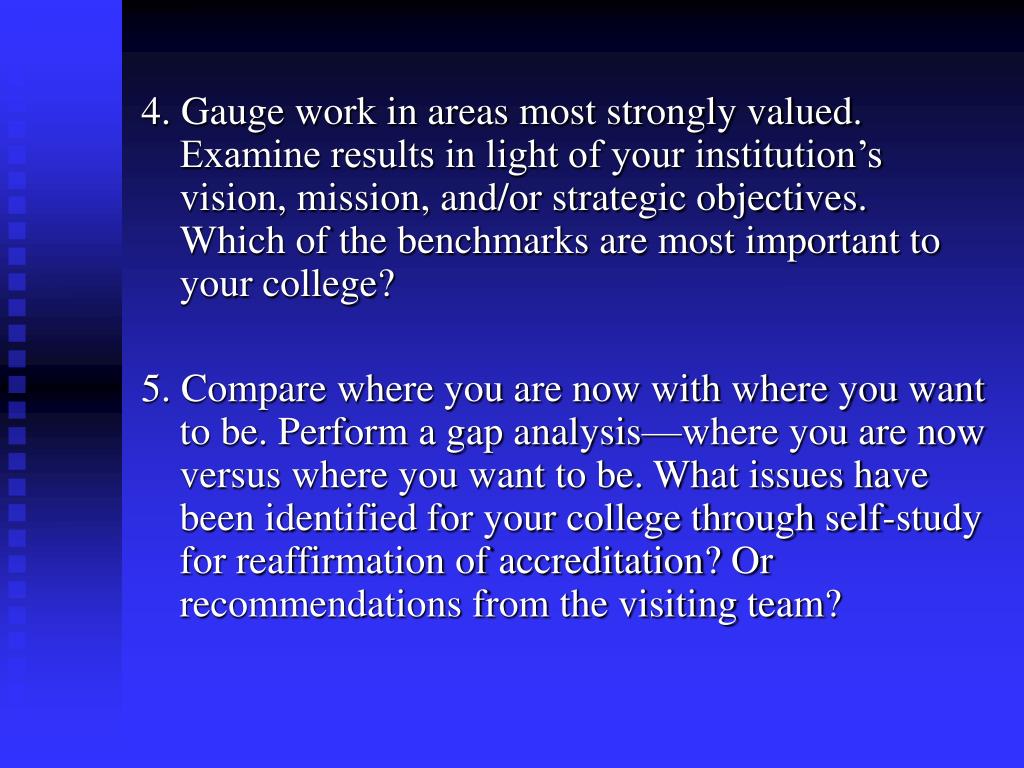 4. Gauge work in areas most strongly valued. Examine results in light of your institution’s vision, mission, and/or strategic objectives. Which of the benchmarks are most important to your college?

5. Compare where you are now with where you want to be. Perform a gap analysis—where you are now versus where you want to be. What issues have been identified for your college through self-study for reaffirmation of accreditation? Or recommendations from the visiting team?